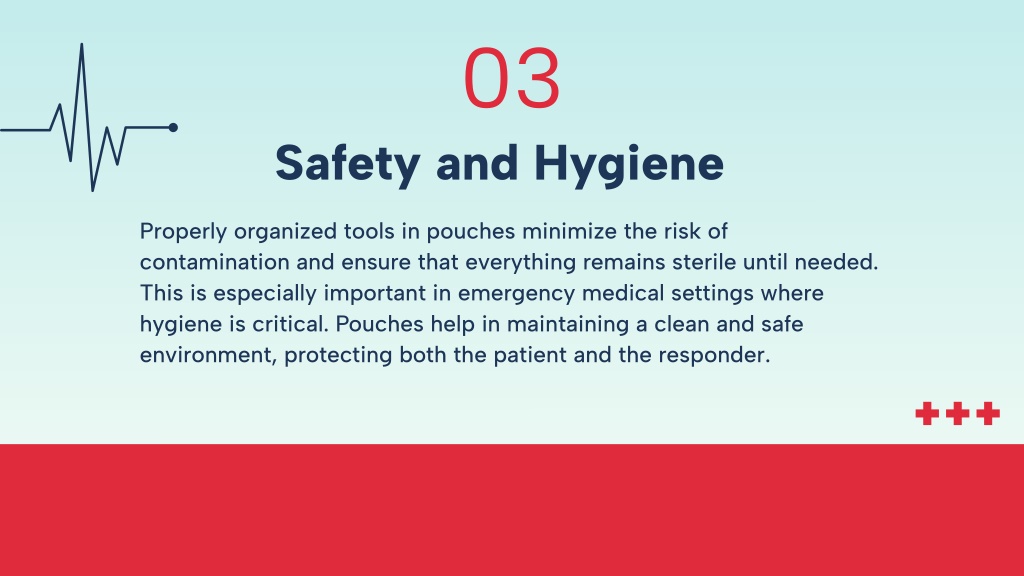 03

Safety and Hygiene

Properly organized tools in pouches minimize the risk of contamination and ensure that everything remains sterile until needed. This is especially important in emergency medical settings where hygiene is critical. Pouches help in maintaining a clean and safe environment, protecting both the patient and the responder.